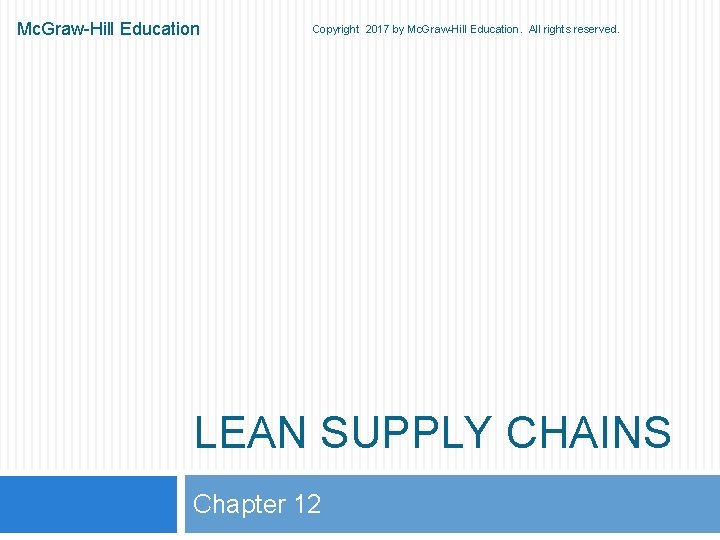 McGraw-Hill Education

Copyright 2017 by McGraw-Hill Education. All rights reserved.

LEAN SUPPLY CHAINS

Chapter 12